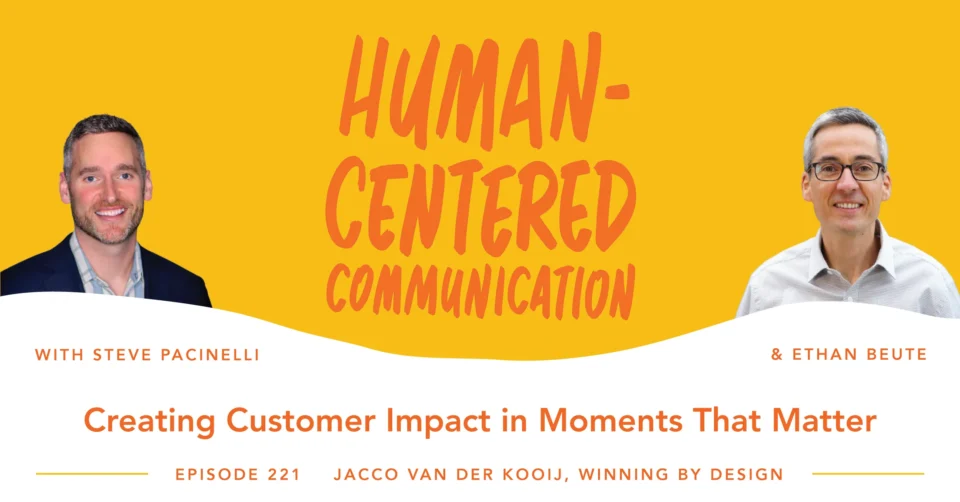 HUMAN-CENTERED COMMUNICATION

WITH STEVE PACINELLI

& ETHAN BEUTE

Creating Customer Impact in Moments That Matter

EPISODE 221 JACCO VAN DER KOOIJ, WINNING BY DESIGN